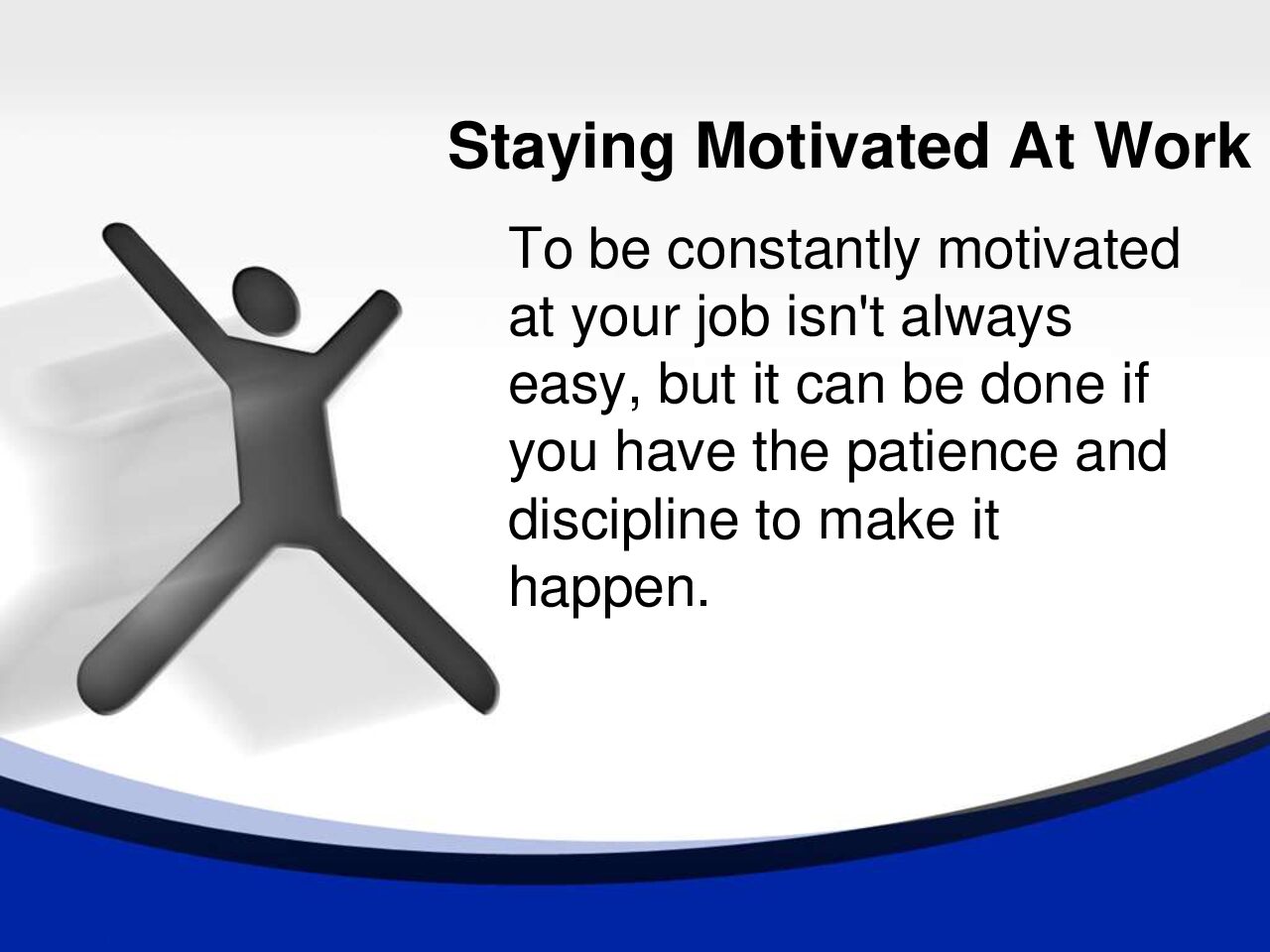 Staying Motivated At Work

To be constantly motivated at your job isn't always easy, but it can be done if you have the patience and discipline to make it happen.